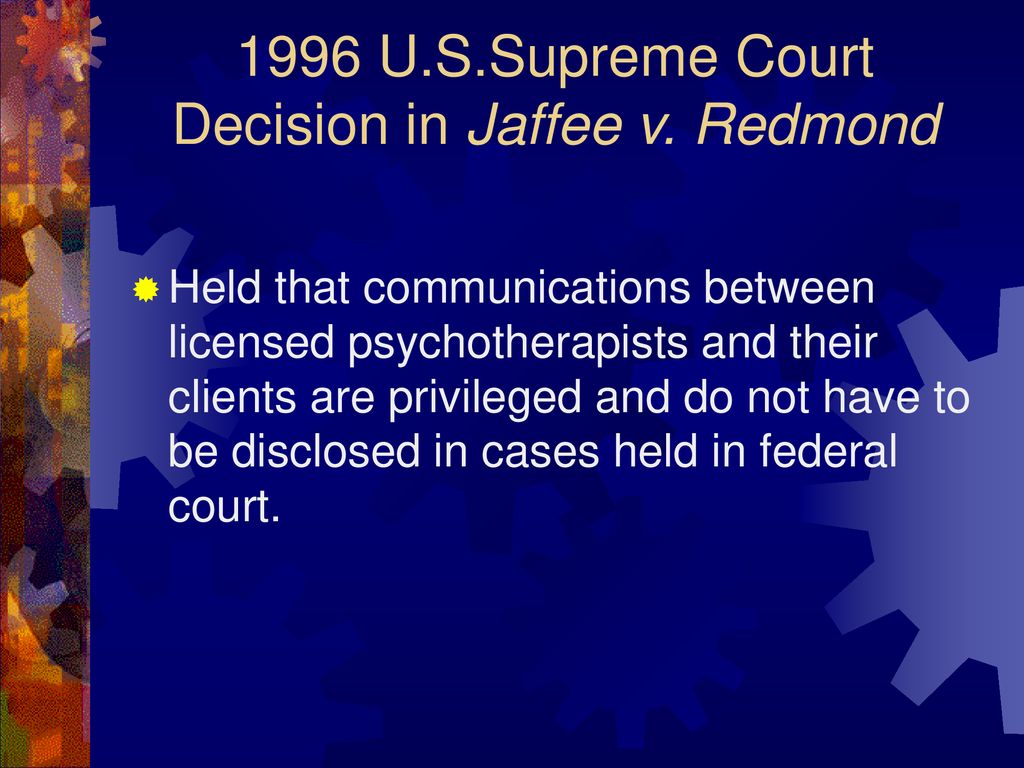 1996 U.S.Supreme Court Decision in Jaffee v. Redmond

Held that communications between licensed psychotherapists and their clients are privileged and do not have to be disclosed in cases held in federal court.